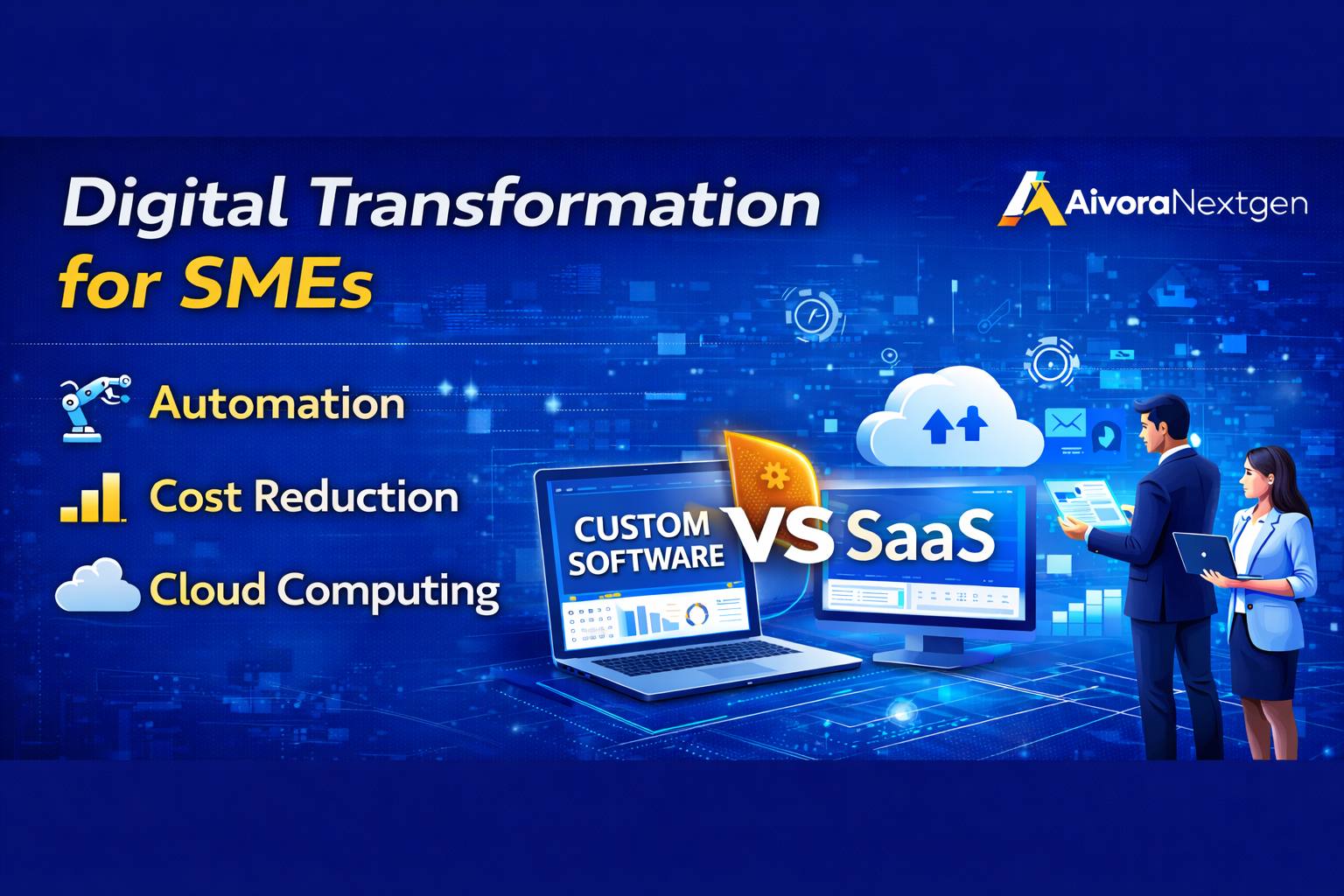 Digital Transformation for SMEs

AivoraNextgen

Automation

Cost Reduction

Cloud Computing

CUSTOM SOFTWARE VS SaaS